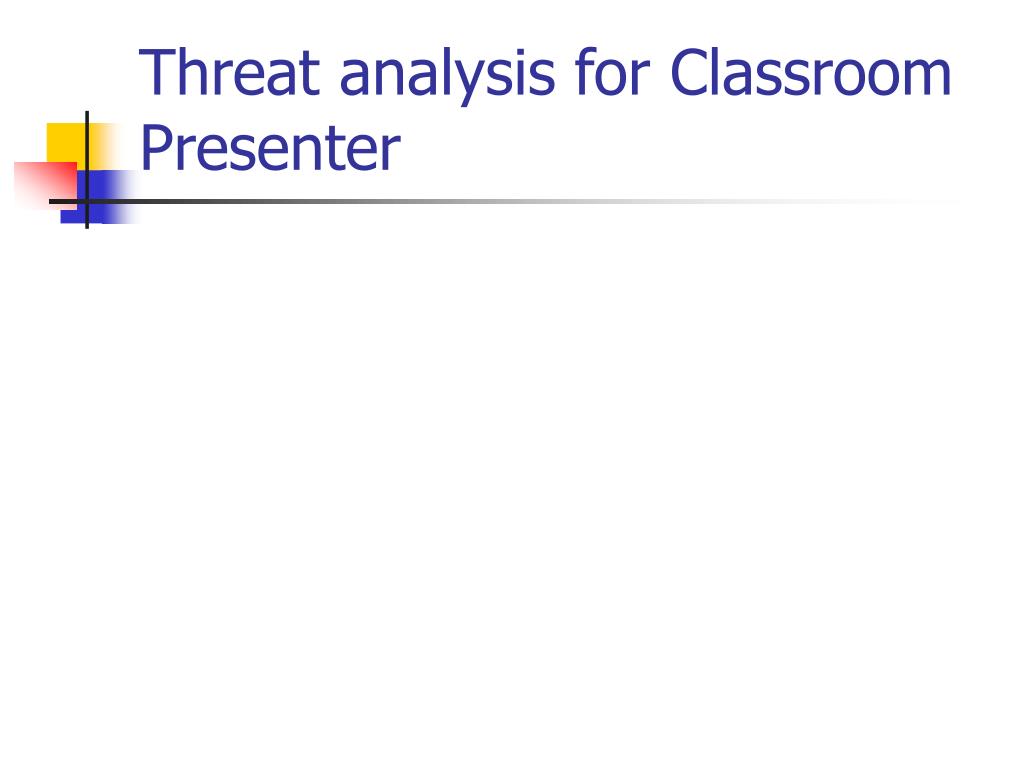 Threat analysis for Classroom Presenter